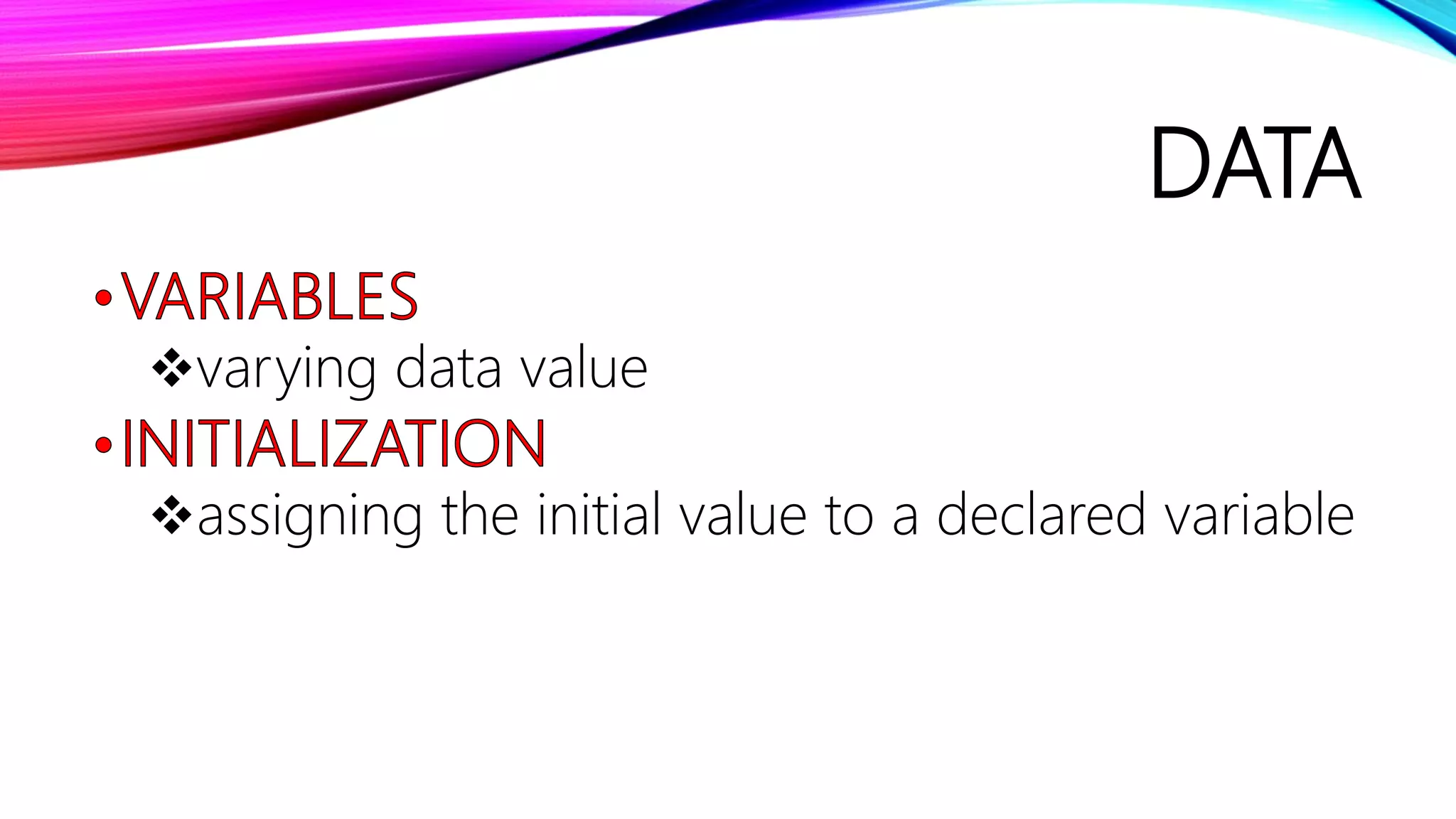 DATA

• VARIABLES
❖ varying data value
• INITIALIZATION
❖ assigning the initial value to a declared variable